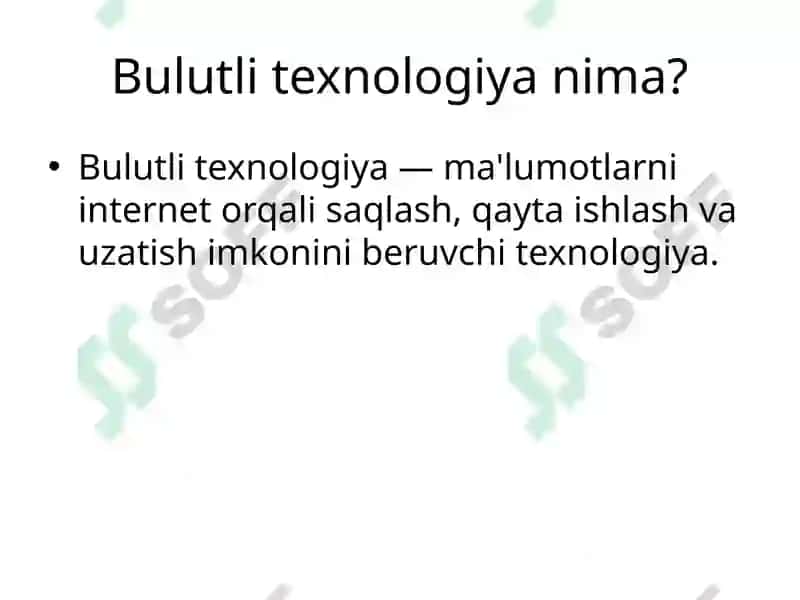 Bulutli texnologiya nima?

• Bulutli texnologiya — ma'lumotlarni internet orqali saqlash, qayta ishlash va uzatish imkonini beruvchi texnologiya.

SOFF

SOFF